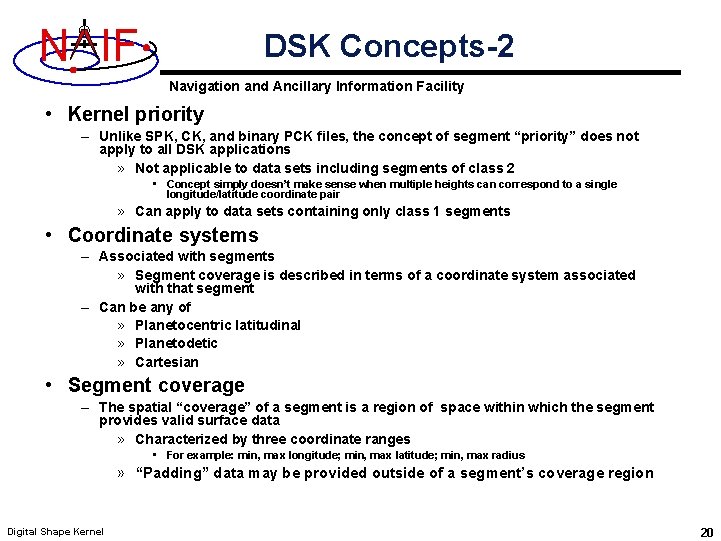 NAIF

DSK Concepts-2

Navigation and Ancillary Information Facility

• Kernel priority
– Unlike SPK, CK, and binary PCK files, the concept of segment “priority” does not apply to all DSK applications
» Not applicable to data sets including segments of class 2
• Concept simply doesn’t make sense when multiple heights can correspond to a single longitude/latitude coordinate pair
» Can apply to data sets containing only class 1 segments

• Coordinate systems
– Associated with segments
» Segment coverage is described in terms of a coordinate system associated with that segment
– Can be any of
» Planetocentric latitudinal
» Planetodetic
» Cartesian

• Segment coverage
– The spatial “coverage” of a segment is a region of space within which the segment provides valid surface data
» Characterized by three coordinate ranges
• For example: min, max longitude; min, max latitude; min, max radius
» “Padding” data may be provided outside of a segment’s coverage region

Digital Shape Kernel

20